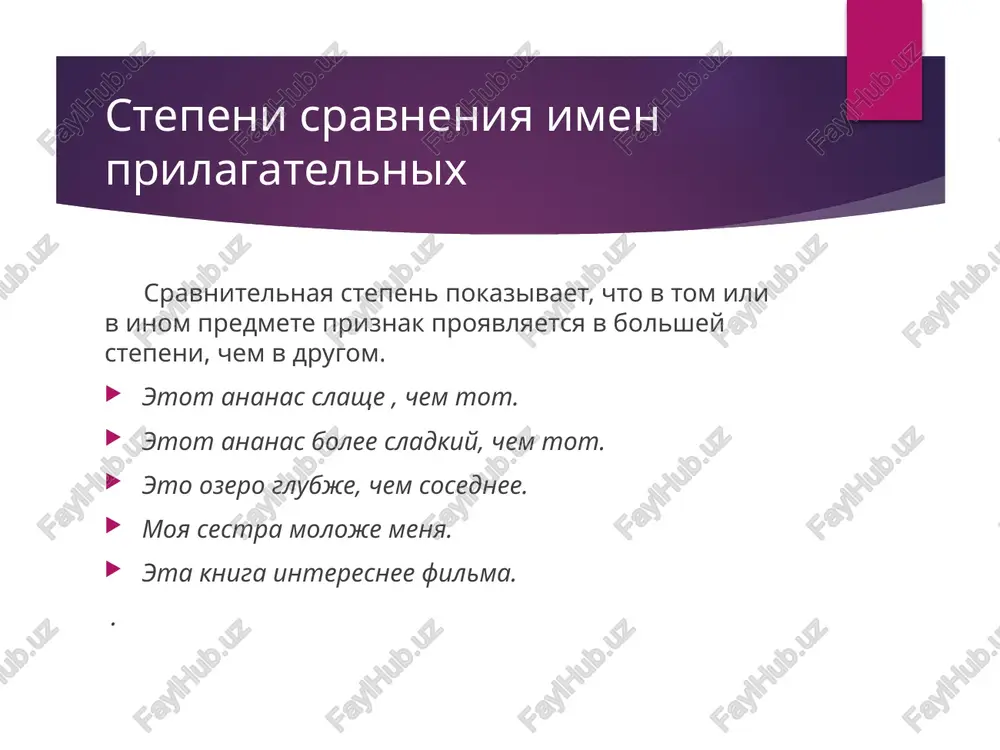 Степени сравнения имен прилагательных

Сравнительная степень показывает, что в том или в ином предмете признак проявляется в большей степени, чем в другом.

Этот ананас слаще , чем тот.

Этот ананас более сладкий, чем тот.

Это озеро глубже, чем соседнее.

Моя сестра моложе меня.

Эта книга интереснее фильма.

.

FaylHub.uz